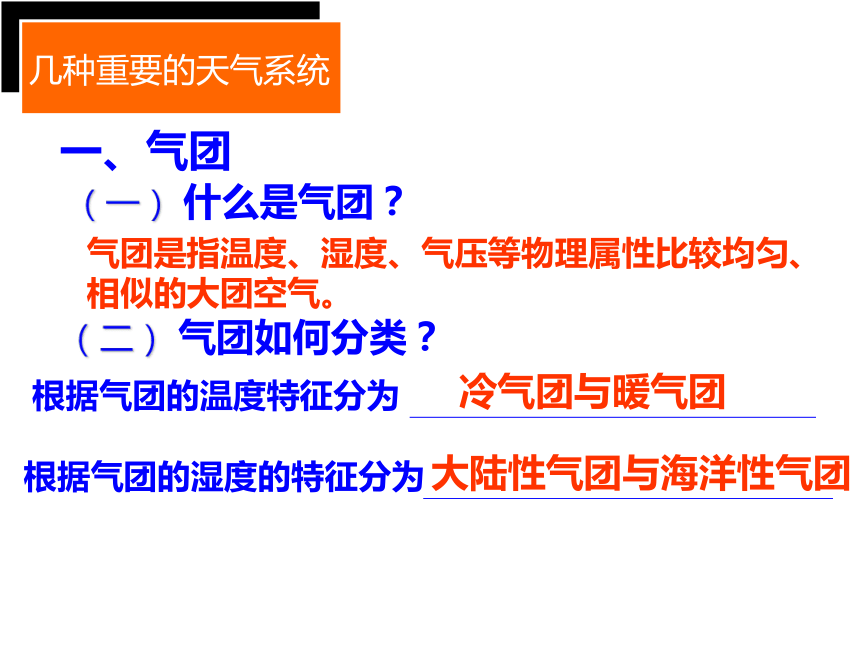 几种重要的天气系统

一、气团

（一）什么是气团？

气团是指温度、湿度、气压等物理属性比较均匀、相似的大团空气。

（二）气团如何分类？

根据气团的温度特征分为 冷气团与暖气团

根据气团的湿度的特征分为 大陆性气团与海洋性气团